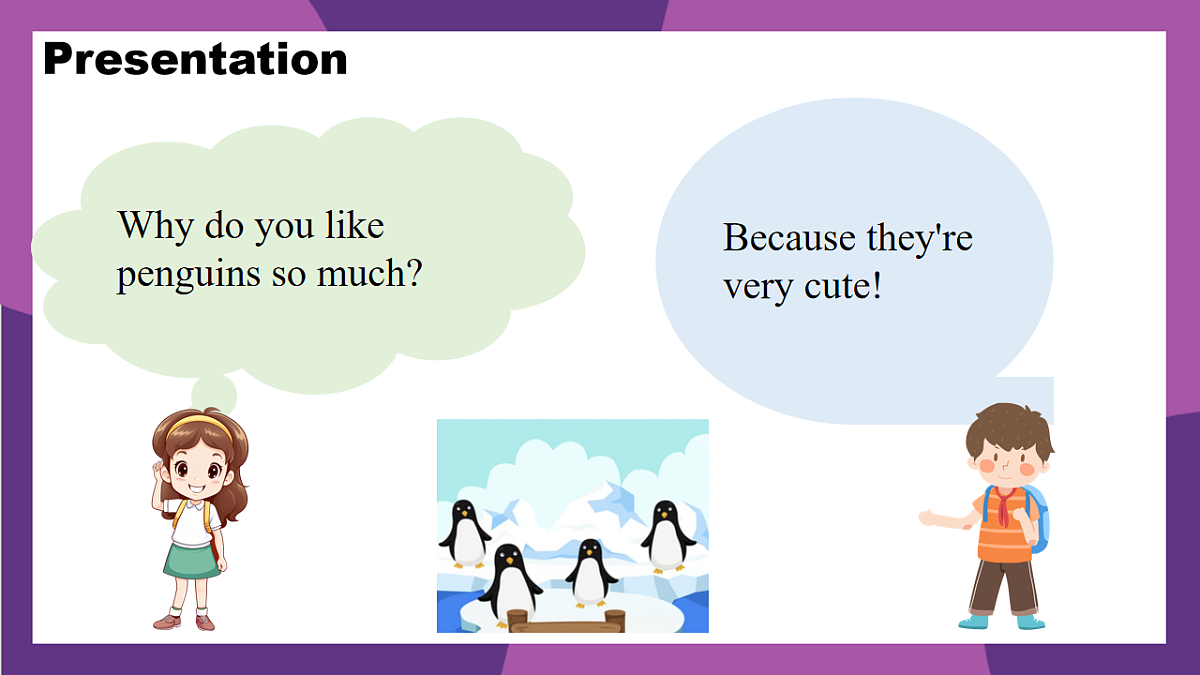 Presentation

Why do you like penguins so much?

Because they're very cute!